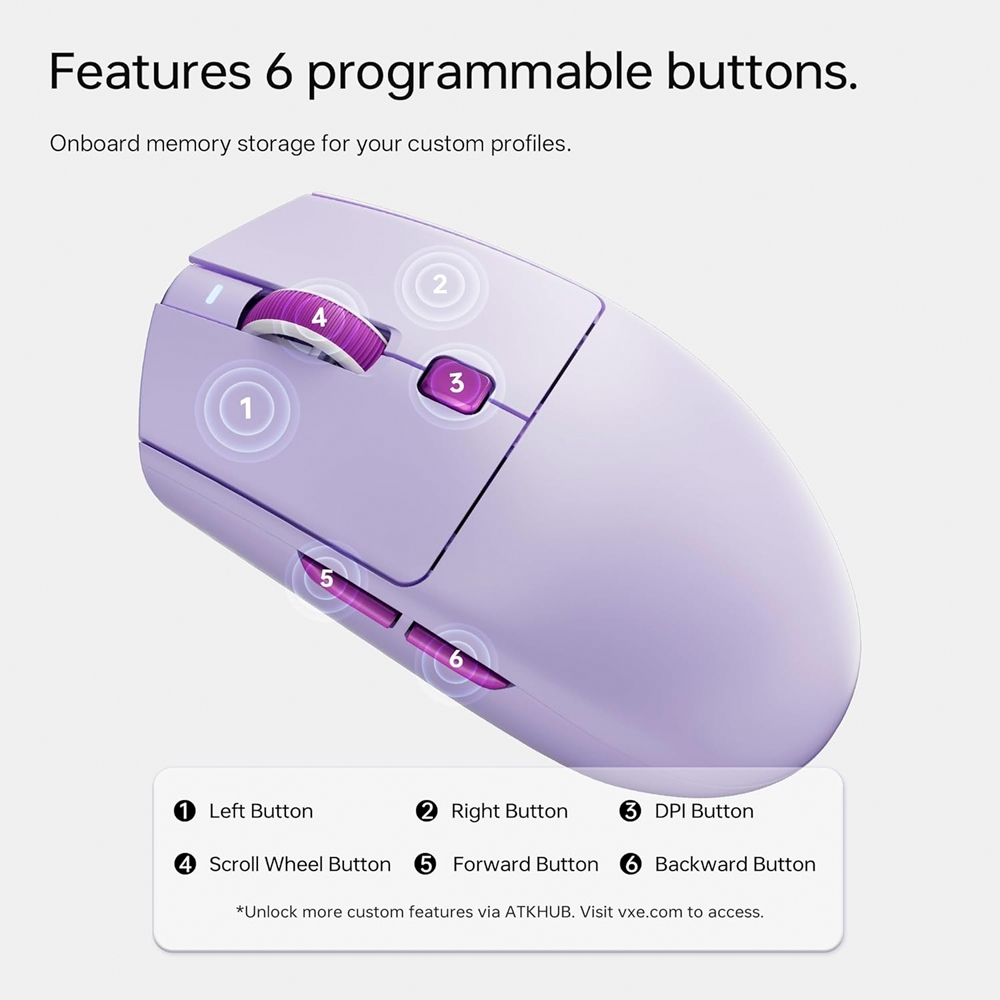 Features 6 programmable buttons.

Onboard memory storage for your custom profiles.

2

4

3

1

5

6

❶ Left Button ❷ Right Button ❸ DPI Button

❹ Scroll Wheel Button ❺ Forward Button ❻ Backward Button

*Unlock more custom features via ATKHUB. Visit vxe.com to access.